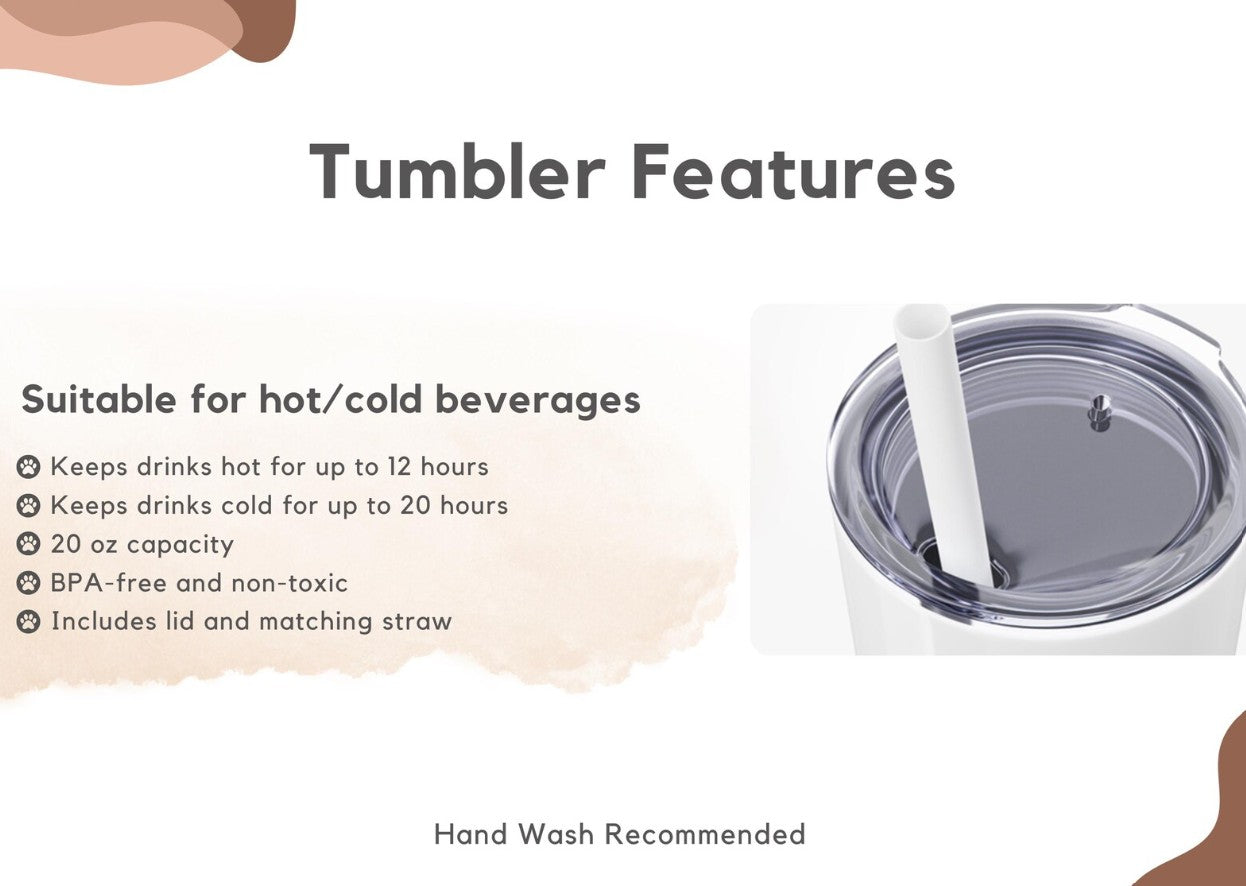 Tumbler Features

Suitable for hot/cold beverages

Keeps drinks hot for up to 12 hours
Keeps drinks cold for up to 20 hours
20 oz capacity
BPA-free and non-toxic
Includes lid and matching straw

Hand Wash Recommended